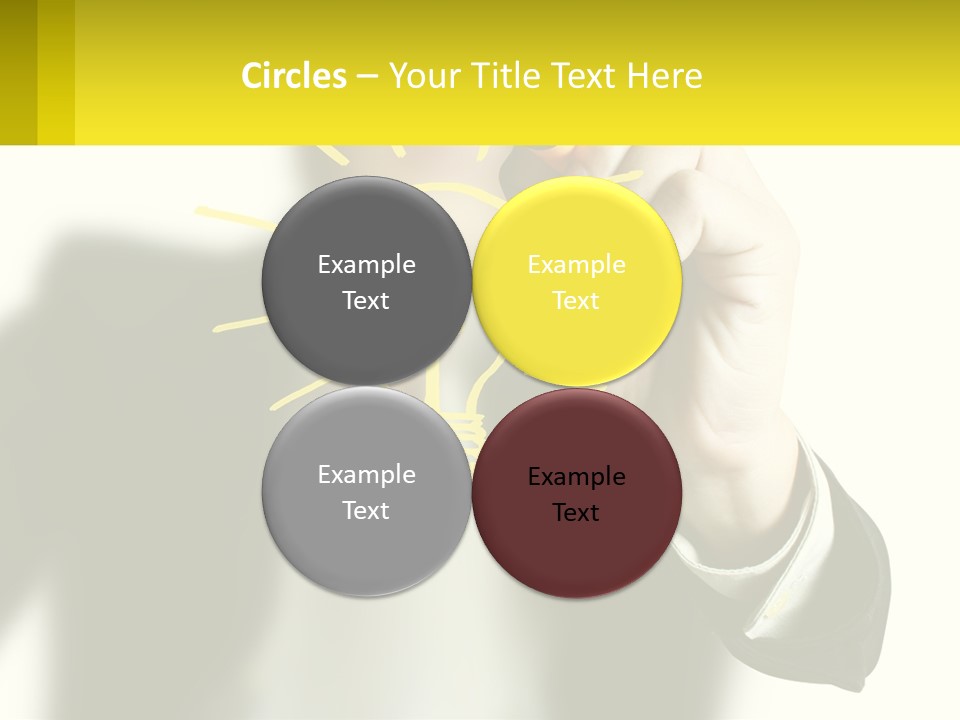 Circles – Your Title Text Here

Example Text

Example Text

Example Text

Example Text